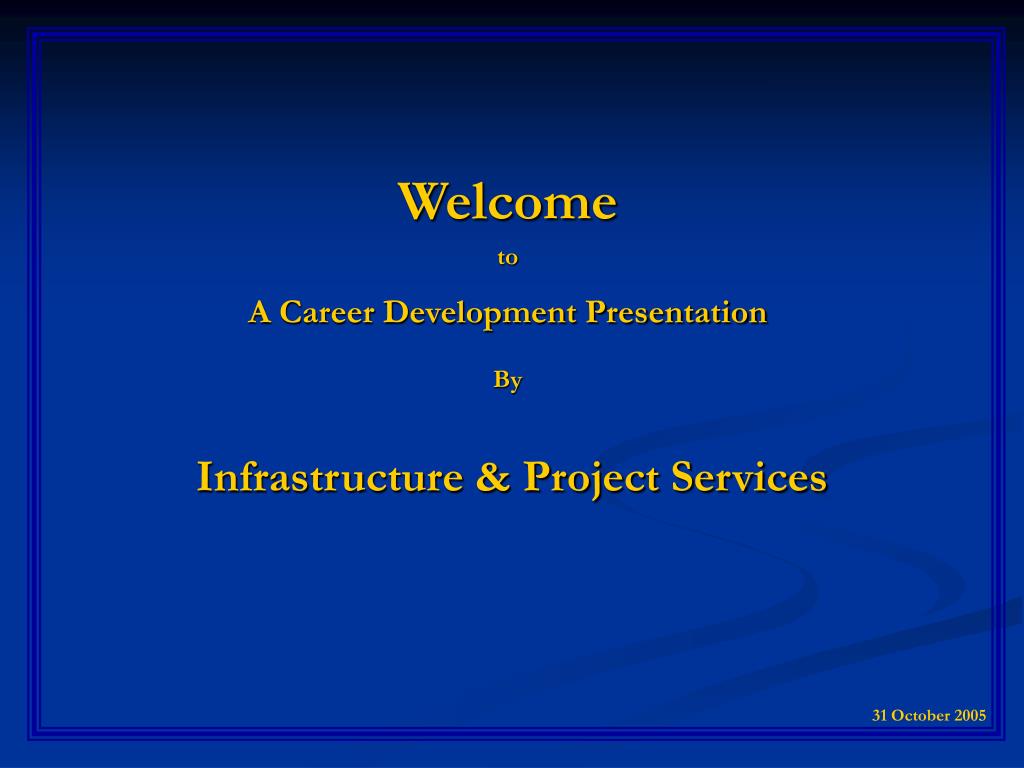 Welcome

to

A Career Development Presentation

By

Infrastructure & Project Services

31 October 2005